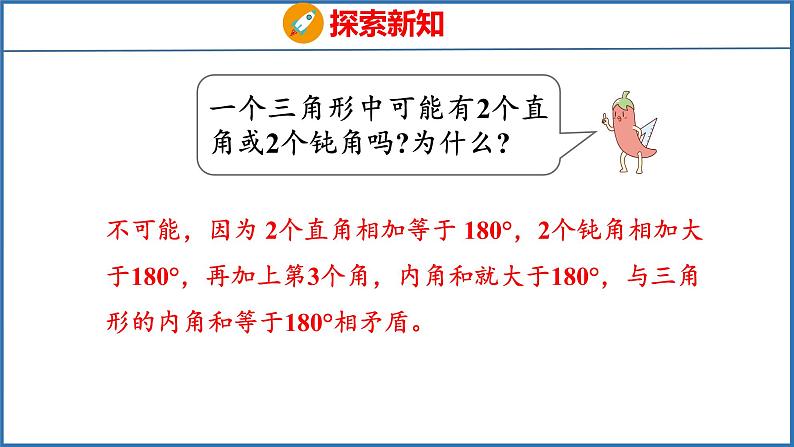 探索新知

一个三角形中可能有2个直角或2个钝角吗?为什么?

不可能，因为 2个直角相加等于 180°，2个钝角相加大于180°，再加上第3个角，内角和就大于180°，与三角形的内角和等于180°相矛盾。